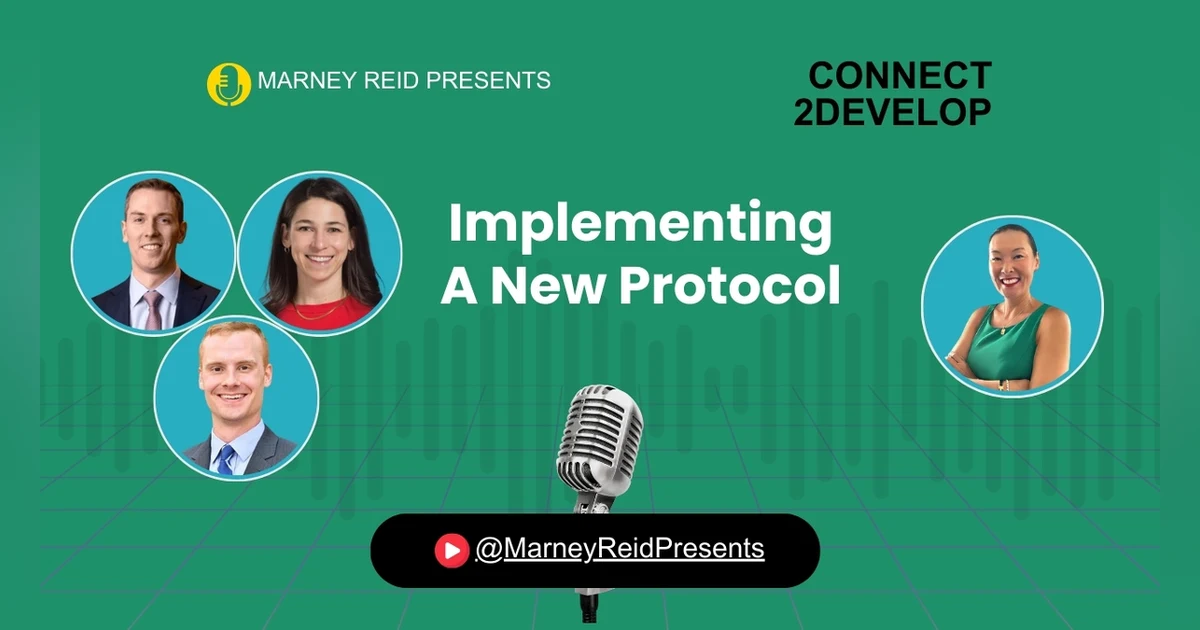 MARNEY REID PRESENTS

CONNECT
2DEVELOP

Implementing
A New Protocol

@MarneyReidPresents